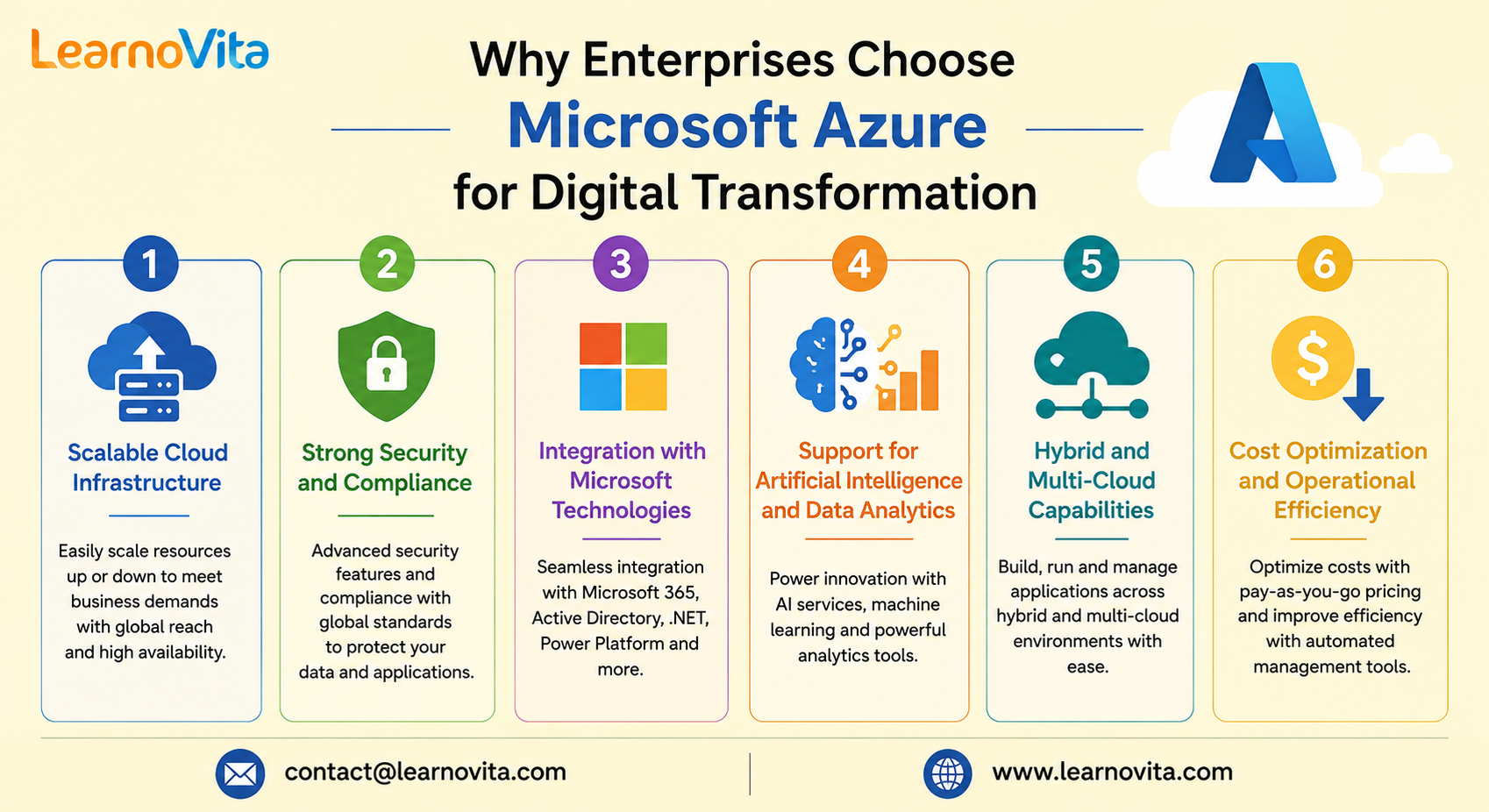 LearnoVita

Why Enterprises Choose
Microsoft Azure
for Digital Transformation

1
Scalable Cloud Infrastructure
Easily scale resources up or down to meet business demands with global reach and high availability.

2
Strong Security and Compliance
Advanced security features and compliance with global standards to protect your data and applications.

3
Integration with Microsoft Technologies
Seamless integration with Microsoft 365, Active Directory, .NET, Power Platform and more.

4
Support for Artificial Intelligence and Data Analytics
Power innovation with AI services, machine learning and powerful analytics tools.

5
Hybrid and Multi-Cloud Capabilities
Build, run and manage applications across hybrid and multi-cloud environments with ease.

6
Cost Optimization and Operational Efficiency
Optimize costs with pay-as-you-go pricing and improve efficiency with automated management tools.

contact@learnovita.com
www.learnovita.com